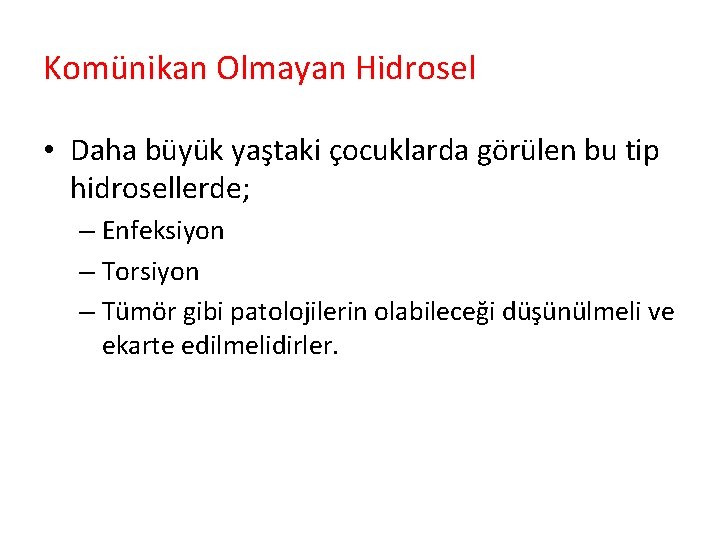 Komünikan Olmayan Hidrosel

• Daha büyük yaştaki çocuklarda görülen bu tip hidrosellerde;
– Enfeksiyon
– Torsiyon
– Tümör gibi patolojilerin olabileceği düşünülmeli ve ekarte edilmelidirler.